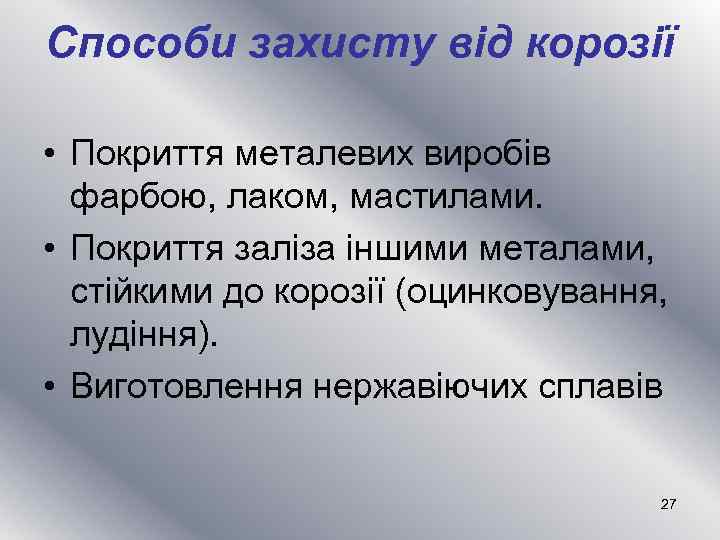 Способи захисту від корозії

• Покриття металевих виробів фарбою, лаком, мастилами.
• Покриття заліза іншими металами, стійкими до корозії (оцинковування, лудіння).
• Виготовлення нержавіючих сплавів

27